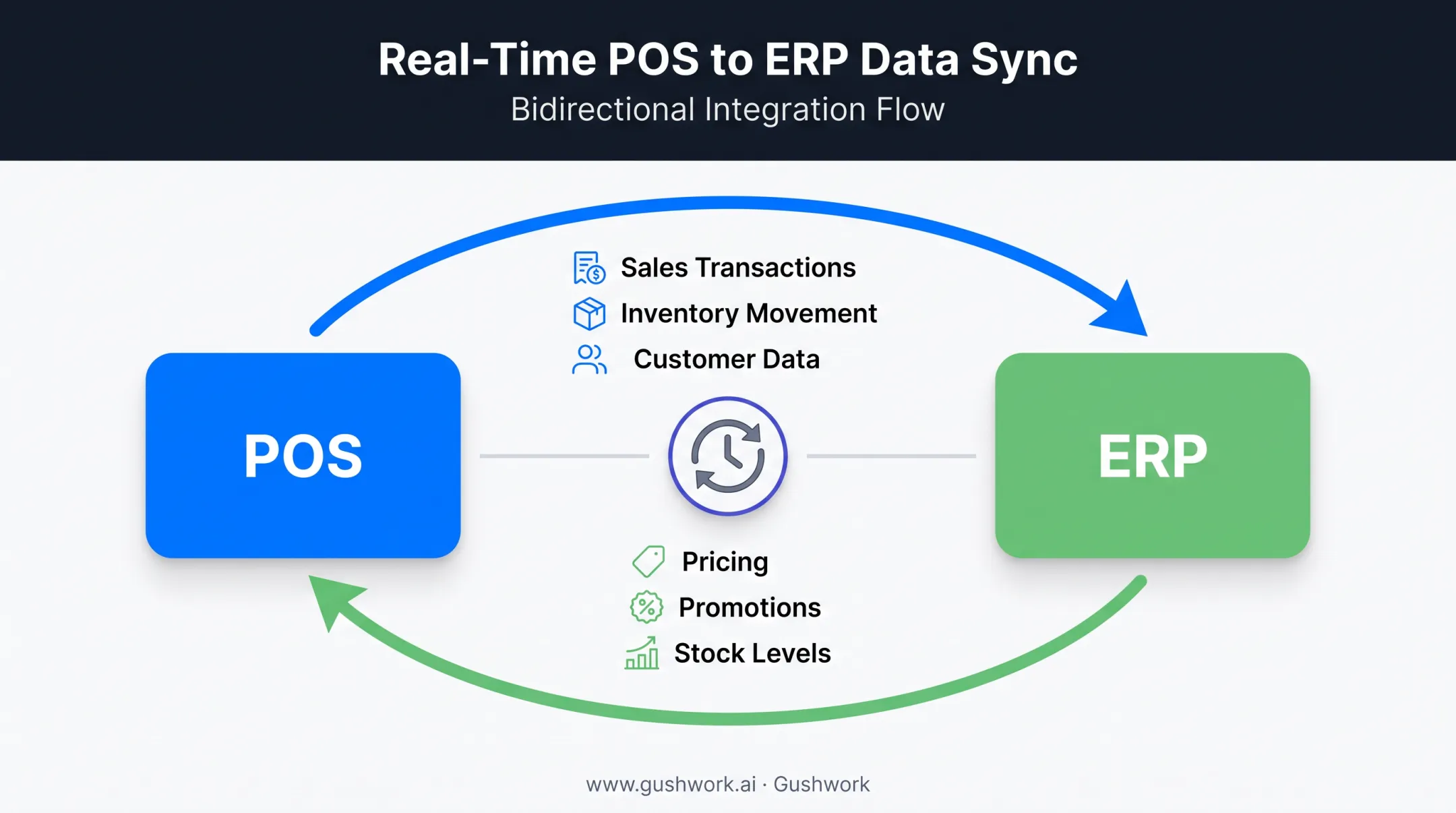 Real-Time POS to ERP Data Sync

Bidirectional Integration Flow

Sales Transactions
Inventory Movement
Customer Data

POS

ERP

Pricing
Promotions
Stock Levels

www.gushwork.ai · Gushwork